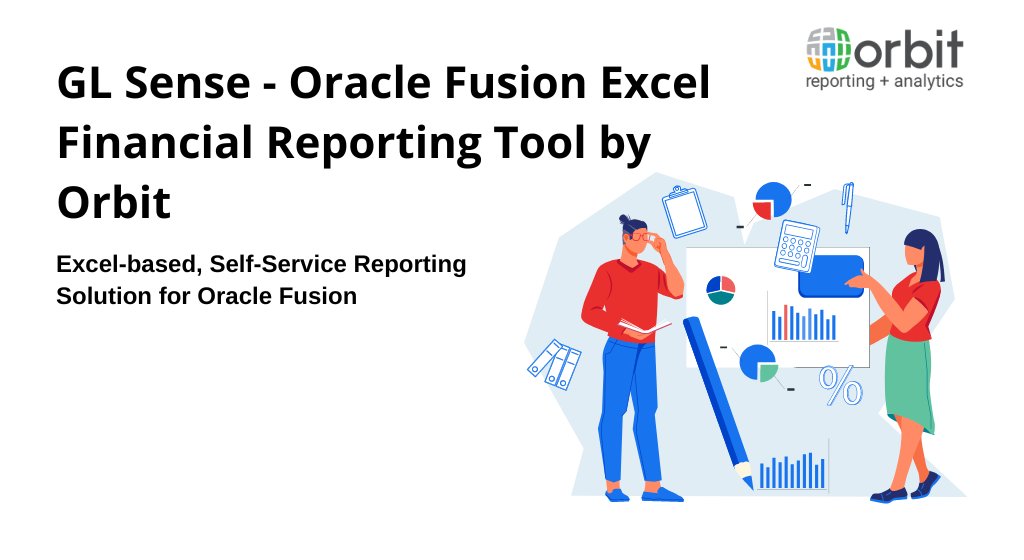 orbit
reporting + analytics

GL Sense - Oracle Fusion Excel Financial Reporting Tool by Orbit

Excel-based, Self-Service Reporting Solution for Oracle Fusion

%